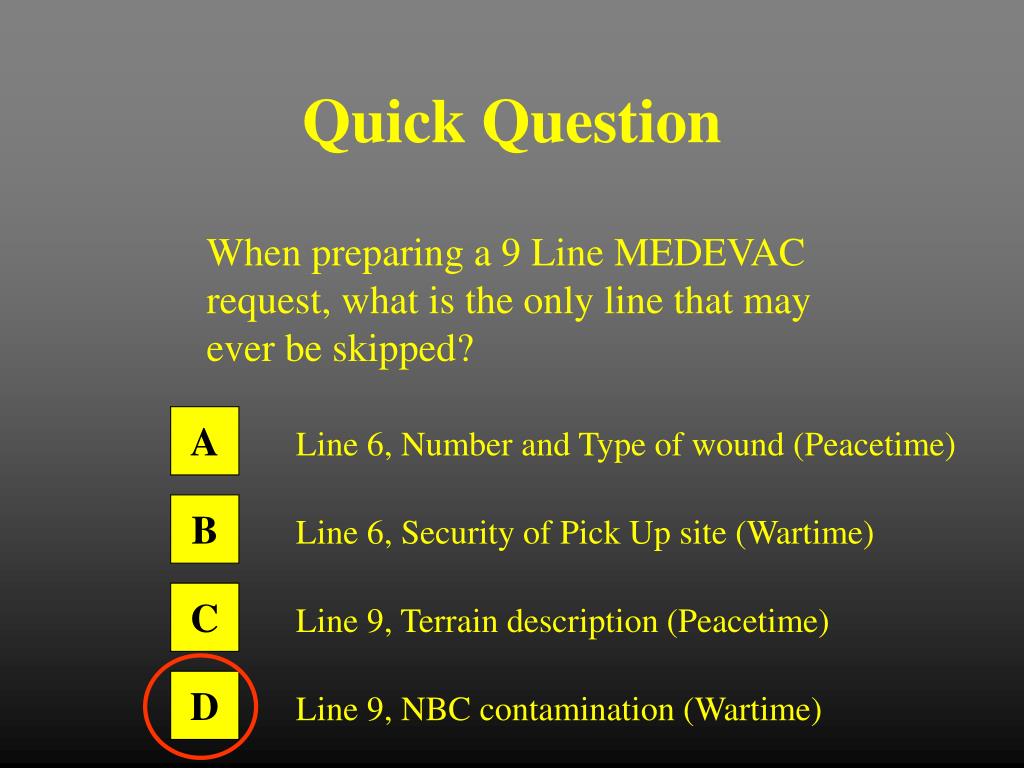 Quick Question

When preparing a 9 Line MEDEVAC request, what is the only line that may ever be skipped?

A Line 6, Number and Type of wound (Peacetime)

B Line 6, Security of Pick Up site (Wartime)

C Line 9, Terrain description (Peacetime)

D Line 9, NBC contamination (Wartime)